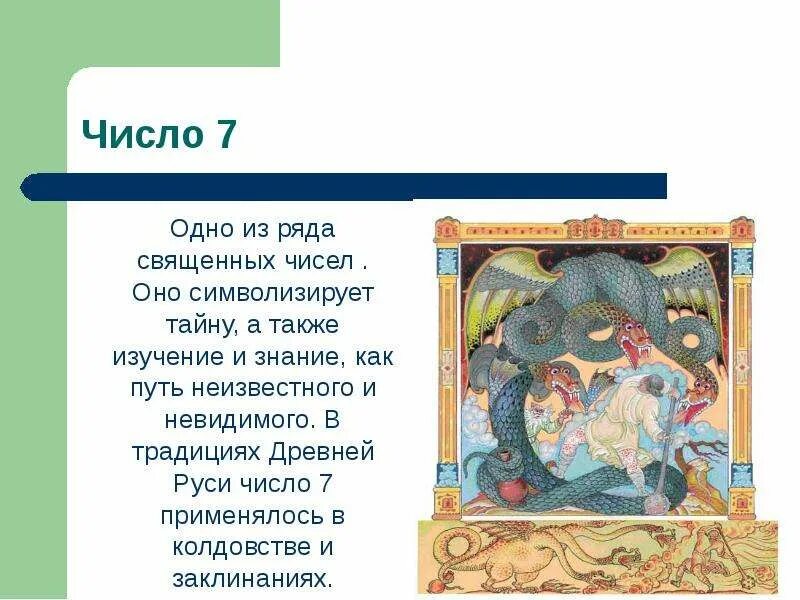 Число 7

Одно из ряда священных чисел . Оно символизирует тайну, а также изучение и знание, как путь неизвестного и невидимого. В традициях Древней Руси число 7 применялось в колдовстве и заклинаниях.